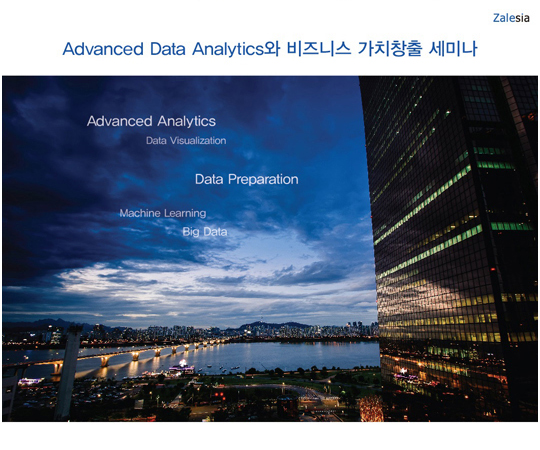 Zalesia

Advanced Data Analytics와 비즈니스 가치창출 세미나

Advanced Analytics

Data Visualization

Data Preparation

Machine Learning

Big Data